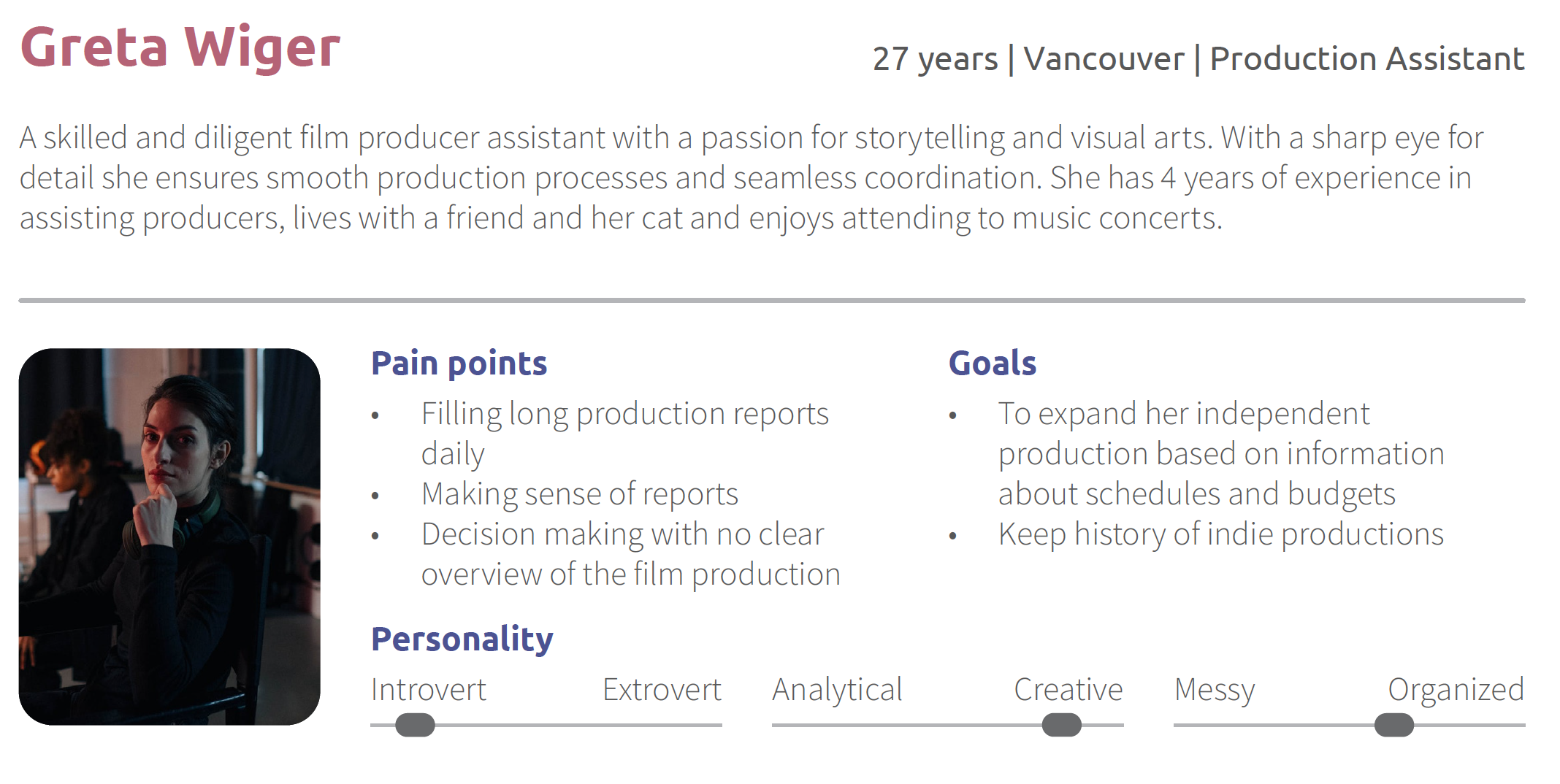 Greta Wiger

27 years | Vancouver | Production Assistant

A skilled and diligent film producer assistant with a passion for storytelling and visual arts. With a sharp eye for detail she ensures smooth production processes and seamless coordination. She has 4 years of experience in assisting producers, lives with a friend and her cat and enjoys attending to music concerts.

Pain points
• Filling long production reports daily
• Making sense of reports
• Decision making with no clear overview of the film production

Goals
• To expand her independent production based on information about schedules and budgets
• Keep history of indie productions

Personality
Introvert Extrovert
Analytical Creative
Messy Organized